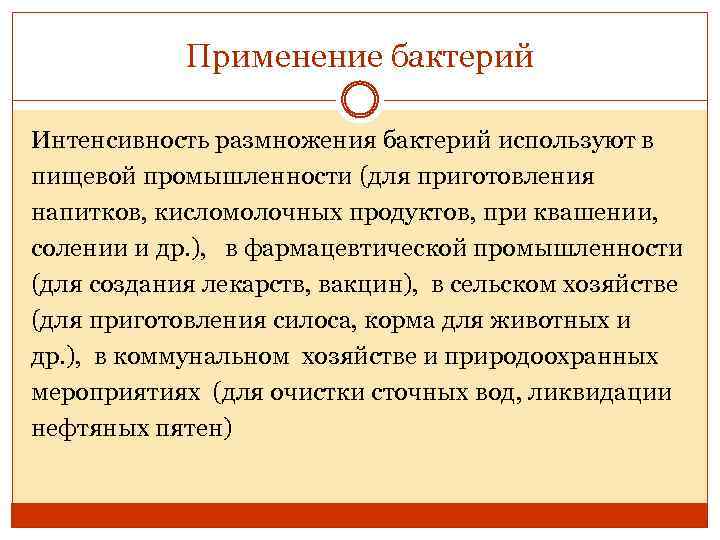 Применение бактерий

Интенсивность размножения бактерий используют в пищевой промышленности (для приготовления напитков, кисломолочных продуктов, при квашении, солении и др.), в фармацевтической промышленности (для создания лекарств, вакцин), в сельском хозяйстве (для приготовления силоса, корма для животных и др.), в коммунальном хозяйстве и природоохранных мероприятиях (для очистки сточных вод, ликвидации нефтяных пятен)